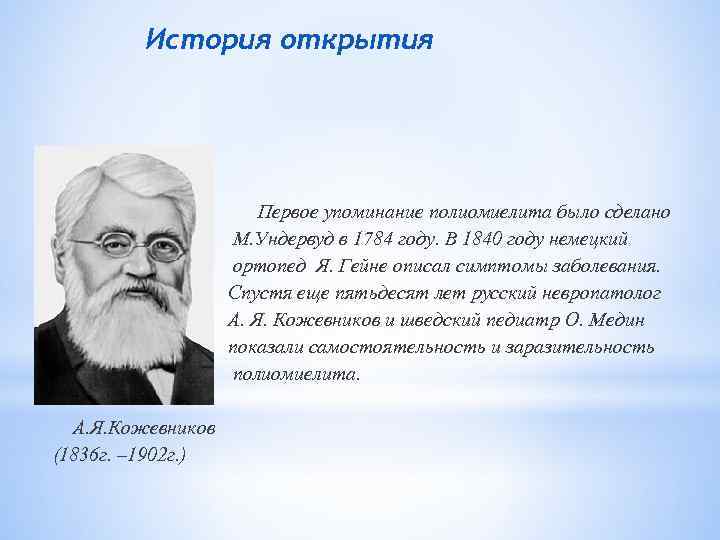 История открытия

Первое упоминание полиомиелита было сделано М.Ундервуд в 1784 году. В 1840 году немецкий ортопед Я. Гейне описал симптомы заболевания. Спустя еще пятьдесят лет русский невропатолог А. Я. Кожевников и шведский педиатр О. Медин показали самостоятельность и заразительность полиомиелита.

А.Я.Кожевников
(1836г. –1902г.)